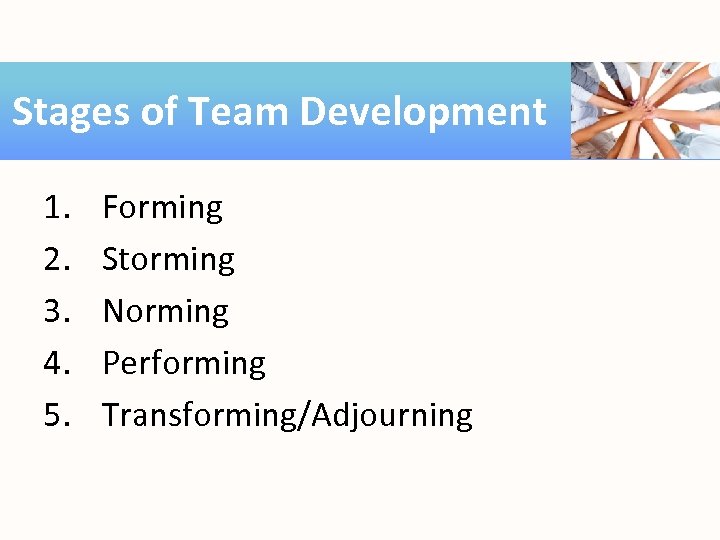 Stages of Team Development

1. Forming
2. Storming
3. Norming
4. Performing
5. Transforming/Adjourning